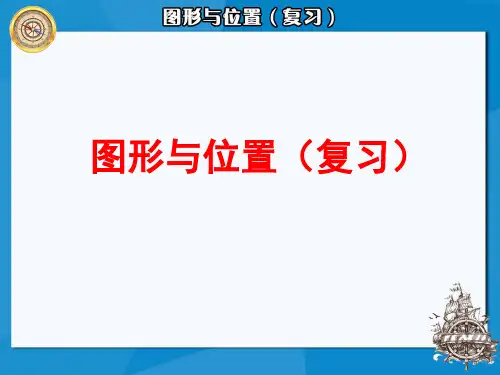 图形与位置（复习）

图形与位置（复习）